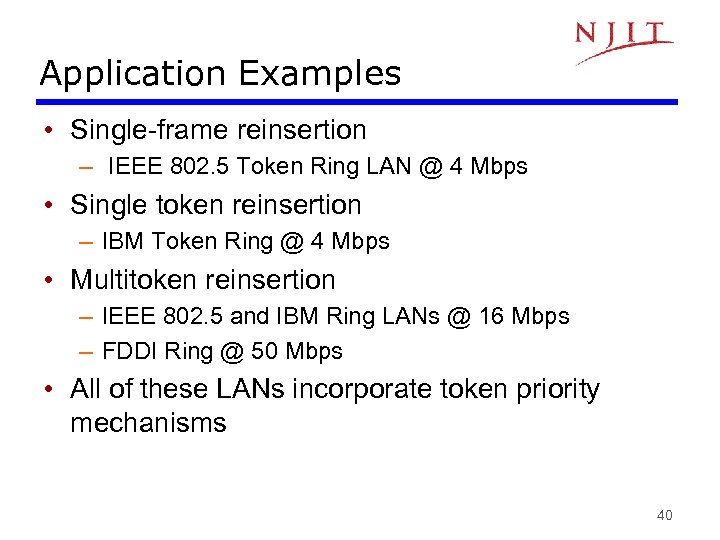 NJIT

Application Examples

• Single-frame reinsertion
– IEEE 802.5 Token Ring LAN @ 4 Mbps
• Single token reinsertion
– IBM Token Ring @ 4 Mbps
• Multitoken reinsertion
– IEEE 802.5 and IBM Ring LANs @ 16 Mbps
– FDDI Ring @ 50 Mbps
• All of these LANs incorporate token priority mechanisms

40